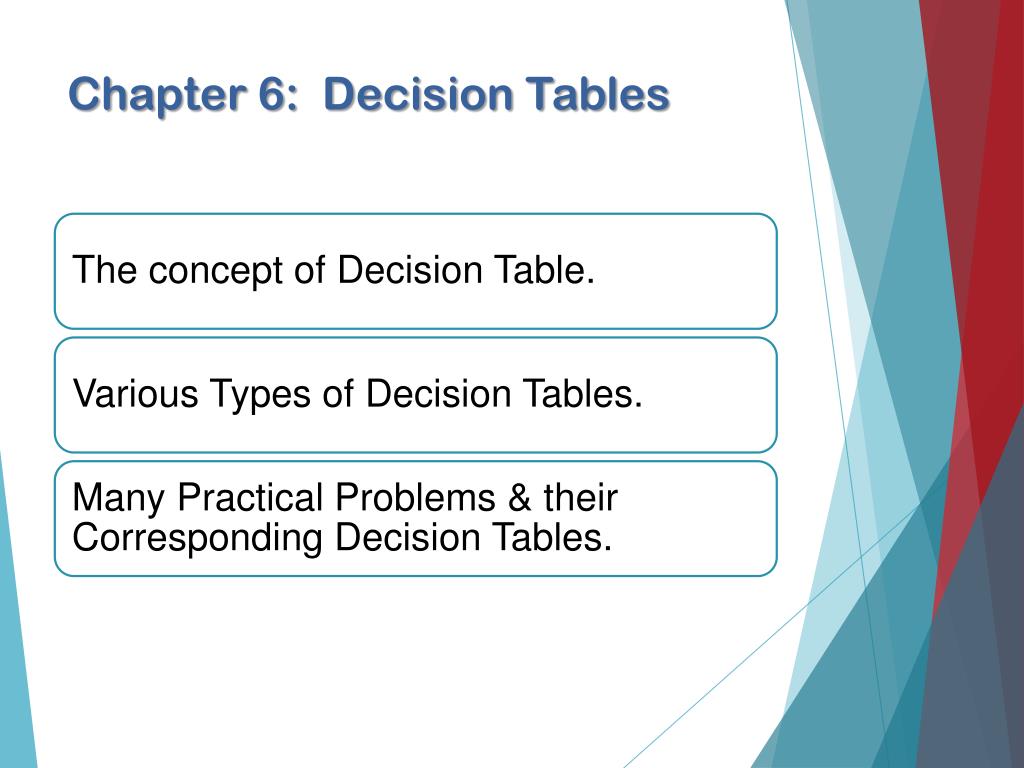 Chapter 6: Decision Tables

The concept of Decision Table.

Various Types of Decision Tables.

Many Practical Problems & their Corresponding Decision Tables.